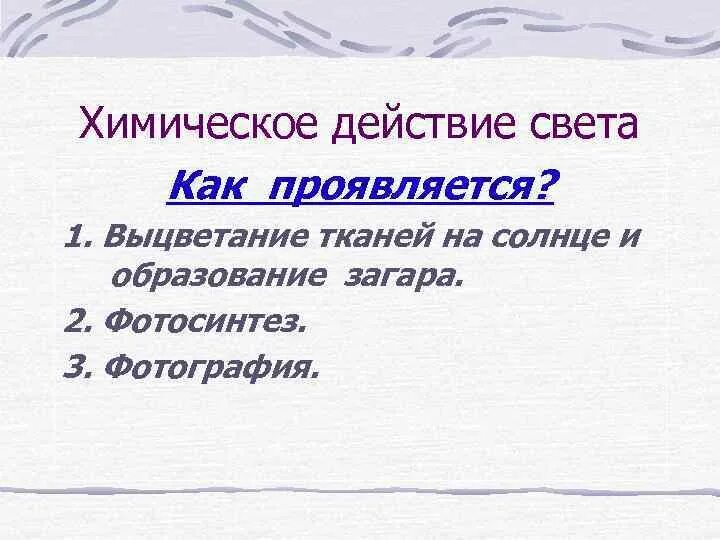 Химическое действие света

Как проявляется?

1. Выцветание тканей на солнце и образование загара.

2. Фотосинтез.

3. Фотография.